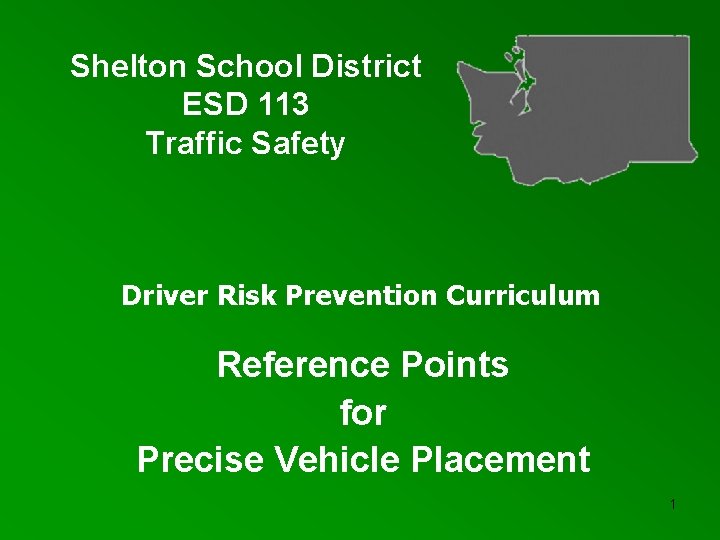 Shelton School District
ESD 113
Traffic Safety

Driver Risk Prevention Curriculum

Reference Points
for
Precise Vehicle Placement

1